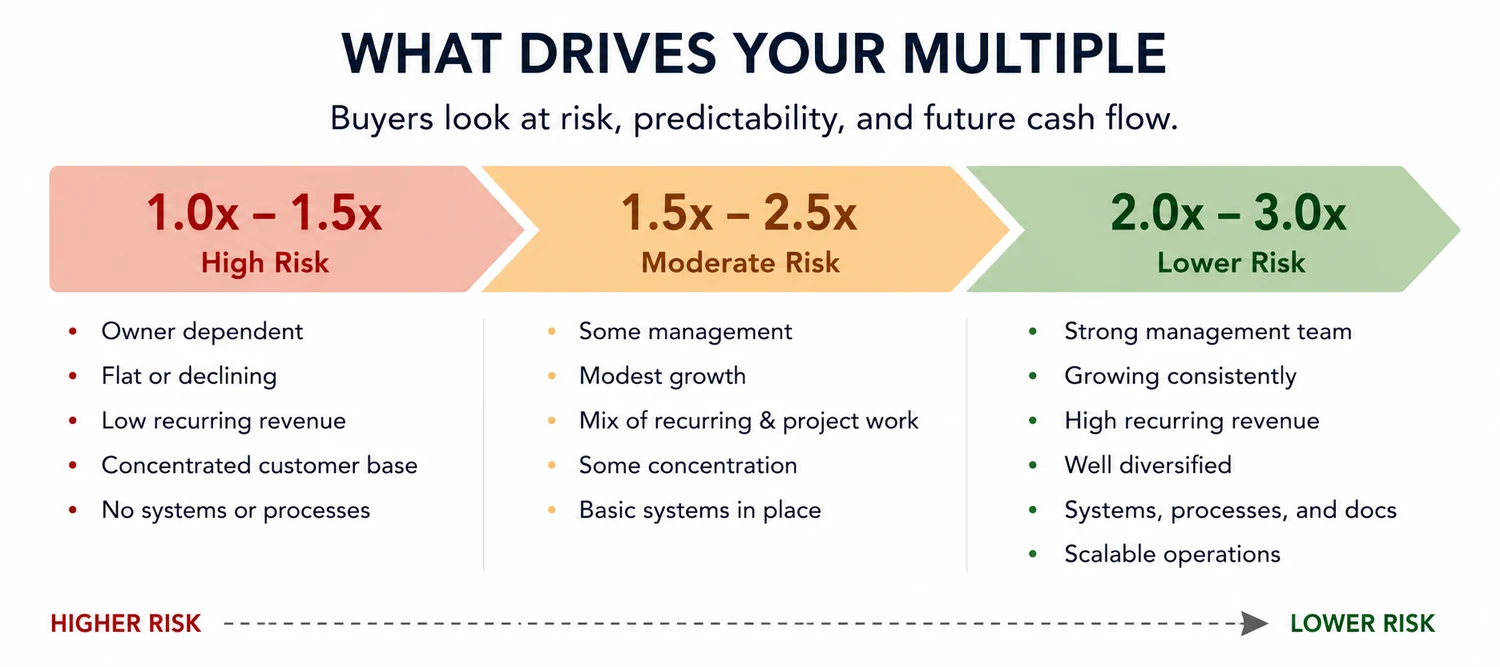 WHAT DRIVES YOUR MULTIPLE

Buyers look at risk, predictability, and future cash flow.

1.0x – 1.5x
High Risk

- Owner dependent
- Flat or declining
- Low recurring revenue
- Concentrated customer base
- No systems or processes

1.5x – 2.5x
Moderate Risk

- Some management
- Modest growth
- Mix of recurring & project work
- Some concentration
- Basic systems in place

2.0x – 3.0x
Lower Risk

- Strong management team
- Growing consistently
- High recurring revenue
- Well diversified
- Systems, processes, and docs
- Scalable operations

HIGHER RISK

LOWER RISK